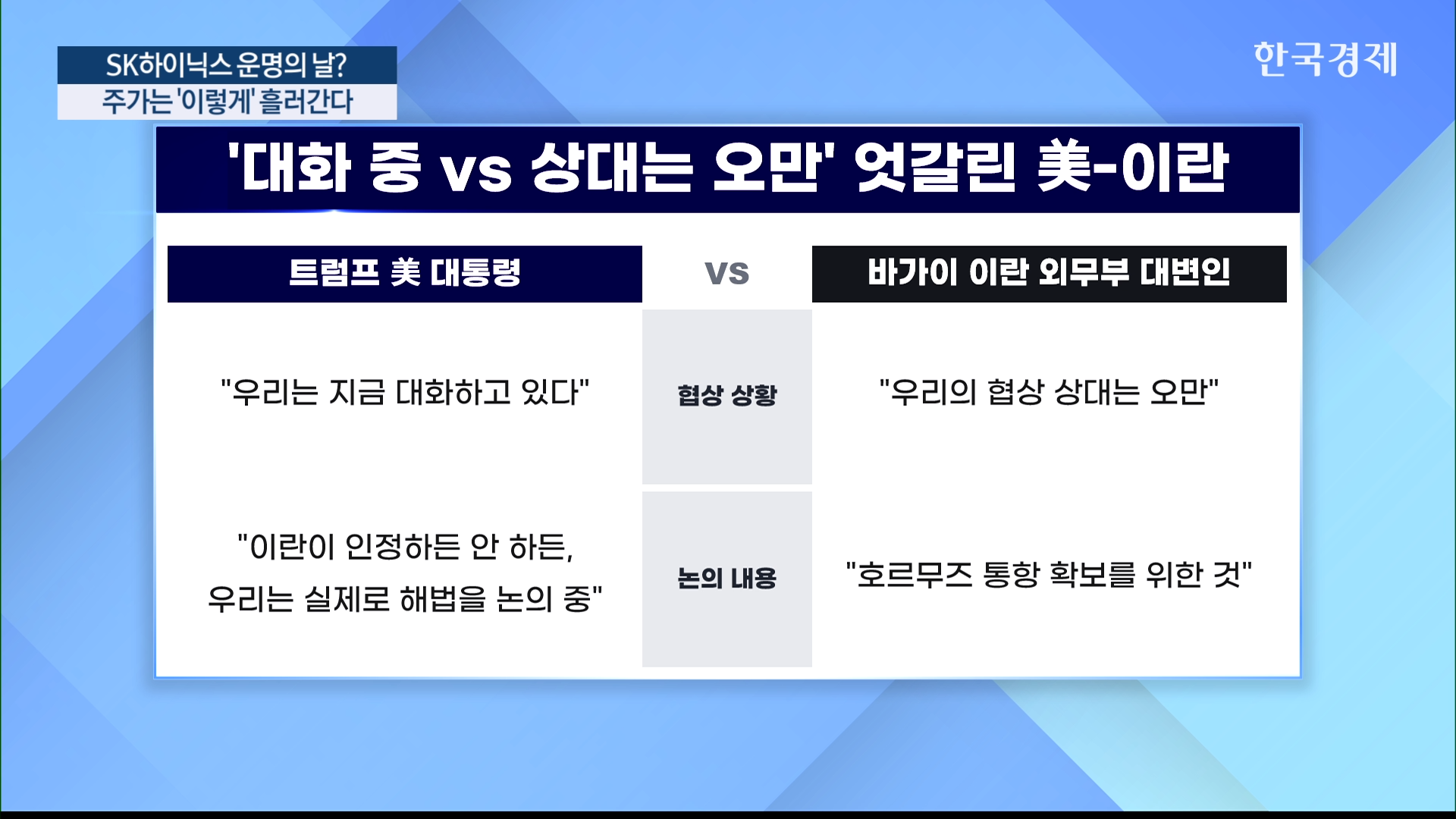 SK하이닉스 운명의 날?
주가는 '이렇게' 흘러간다

한국경제

'대화 중 vs 상대는 오만' 엇갈린 美-이란

| 트럼프 美 대통령 | vs | 바가이 이란 외무부 대변인 |
|---|---|---|
| "우리는 지금 대화하고 있다" | 협상 상황 | "우리의 협상 상대는 오만" |
| "이란이 인정하든 안 하든, 우리는 실제로 해법을 논의 중" | 논의 내용 | "호르무즈 통항 확보를 위한 것" |